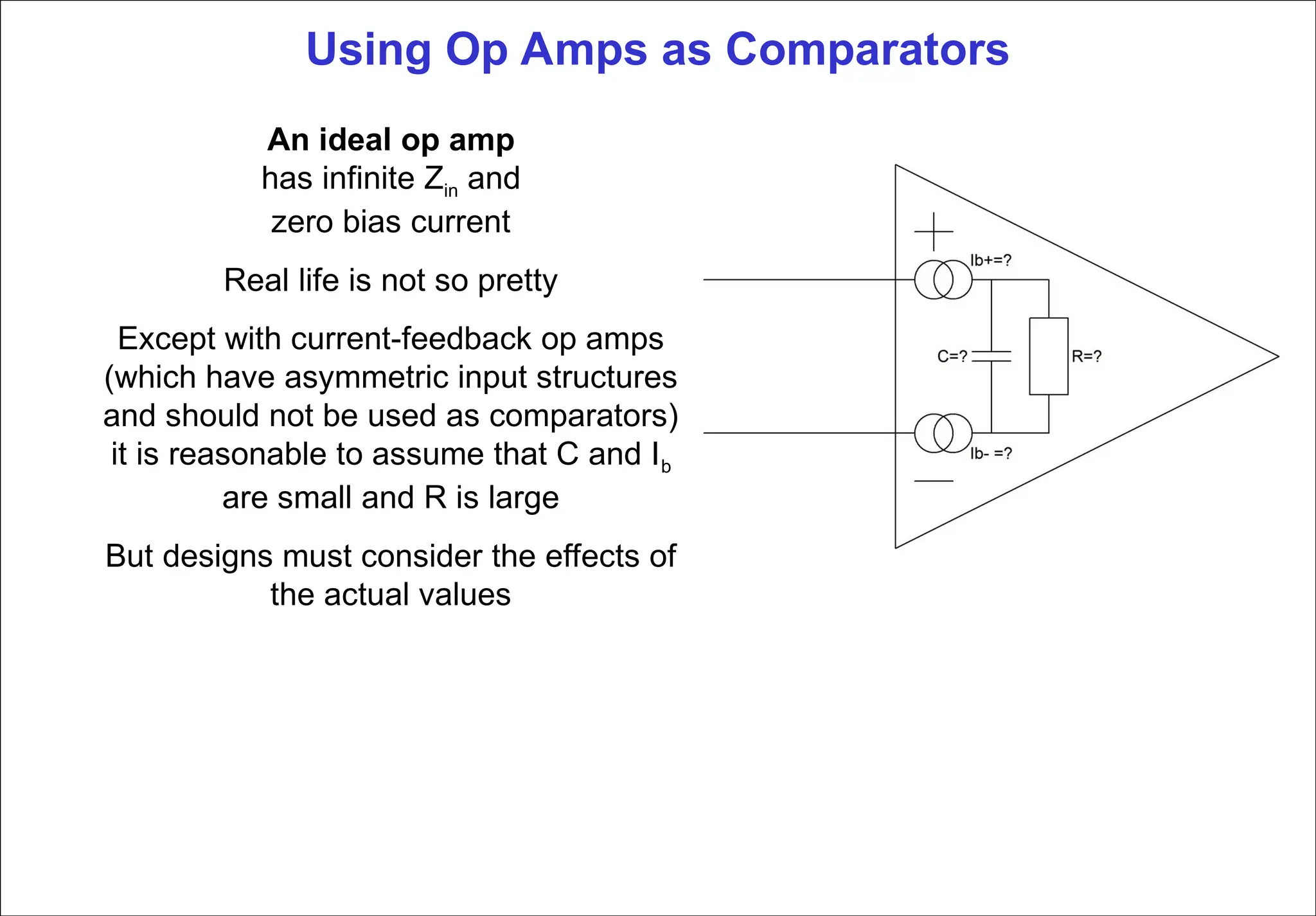 Using Op Amps as Comparators

An ideal op amp
has infinite $Z_{in}$ and
zero bias current

Real life is not so pretty

Except with current-feedback op amps (which have asymmetric input structures and should not be used as comparators) it is reasonable to assume that C and $I_b$ are small and R is large

But designs must consider the effects of the actual values

+

Ib+=?

C=?

R=?

Ib- =?

—